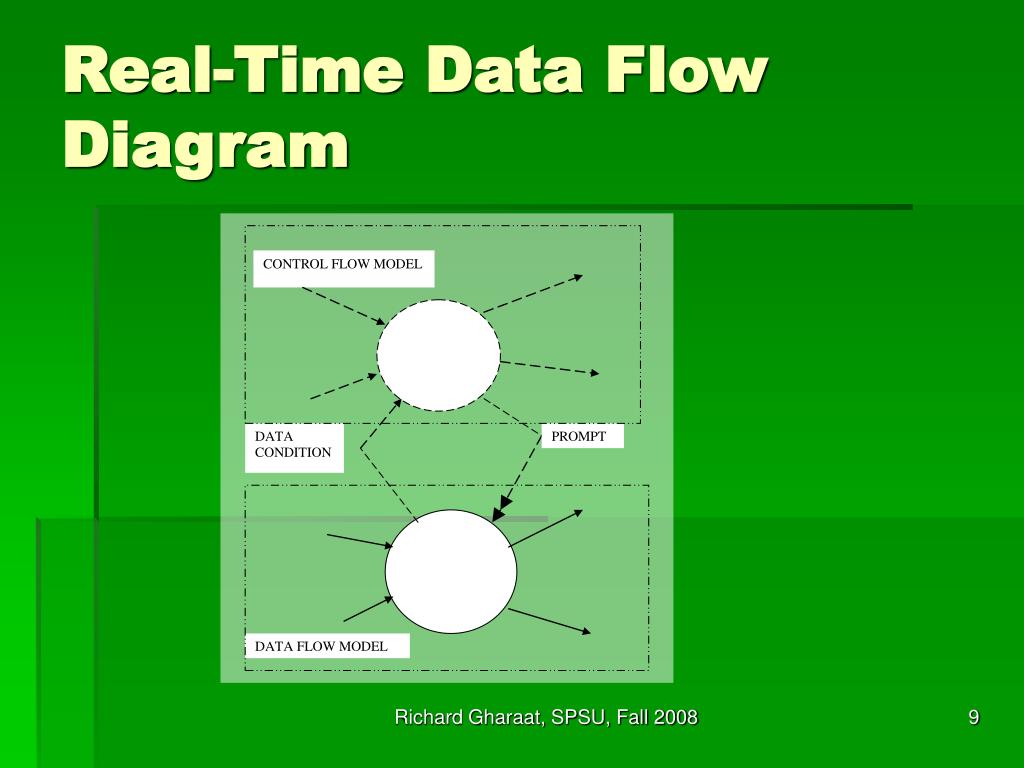 Real-Time Data Flow Diagram

CONTROL FLOW MODEL

DATA CONDITION

PROMPT

DATA FLOW MODEL

Richard Gharaat, SPSU, Fall 2008

9